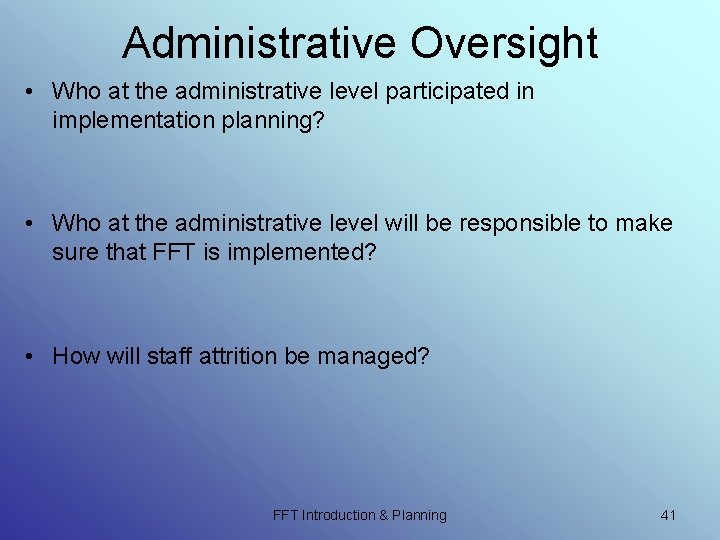 Administrative Oversight

• Who at the administrative level participated in implementation planning?

• Who at the administrative level will be responsible to make sure that FFT is implemented?

• How will staff attrition be managed?

FFT Introduction & Planning

41